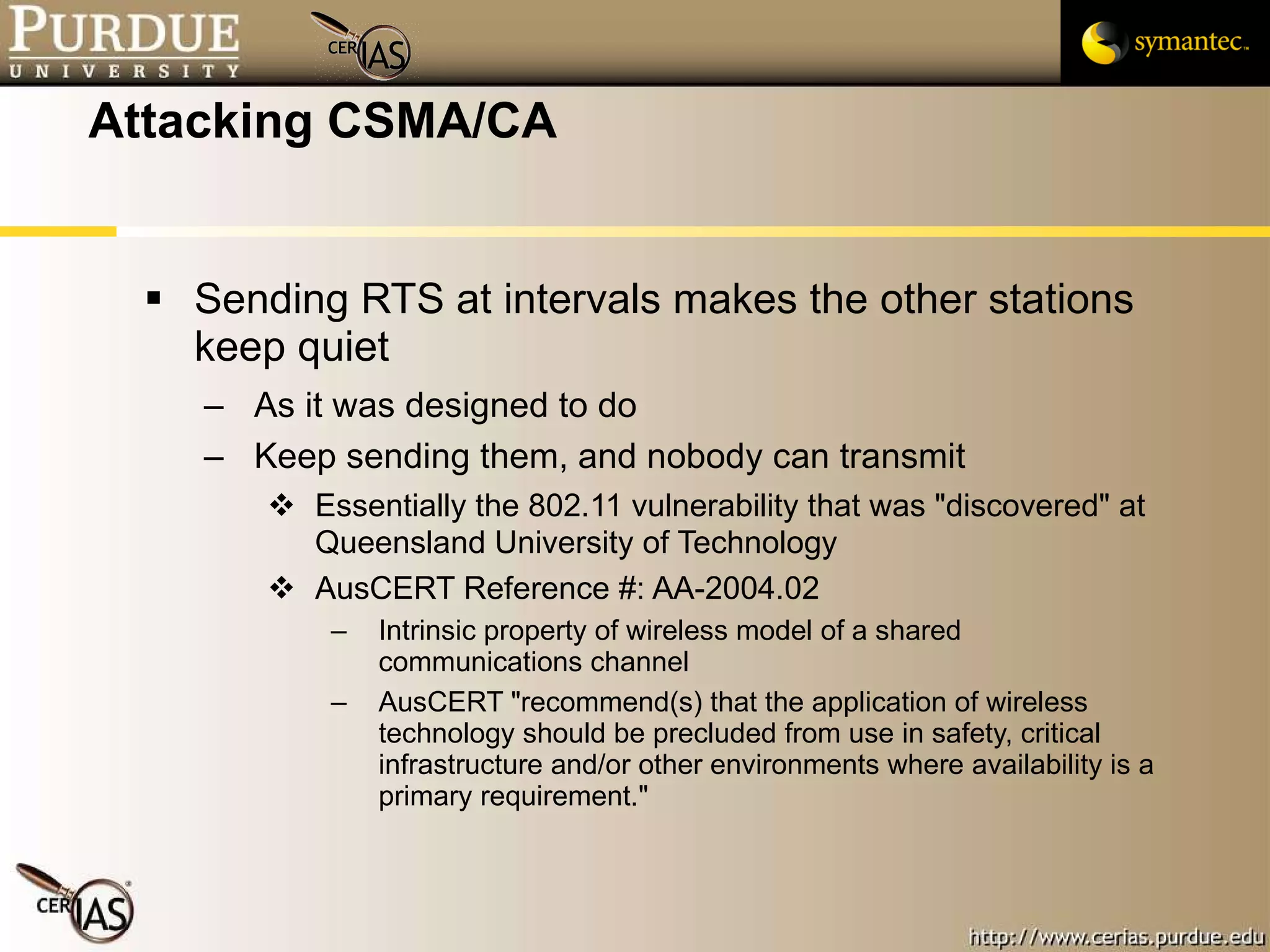 PURDUE
UNIVERSITY

CERIAS

symantec.

Attacking CSMA/CA

▪ Sending RTS at intervals makes the other stations keep quiet

– As it was designed to do

– Keep sending them, and nobody can transmit

❖ Essentially the 802.11 vulnerability that was "discovered" at Queensland University of Technology

❖ AusCERT Reference #: AA-2004.02

– Intrinsic property of wireless model of a shared communications channel

– AusCERT "recommend(s) that the application of wireless technology should be precluded from use in safety, critical infrastructure and/or other environments where availability is a primary requirement."

CERIAS

http://www.cerias.purdue.edu